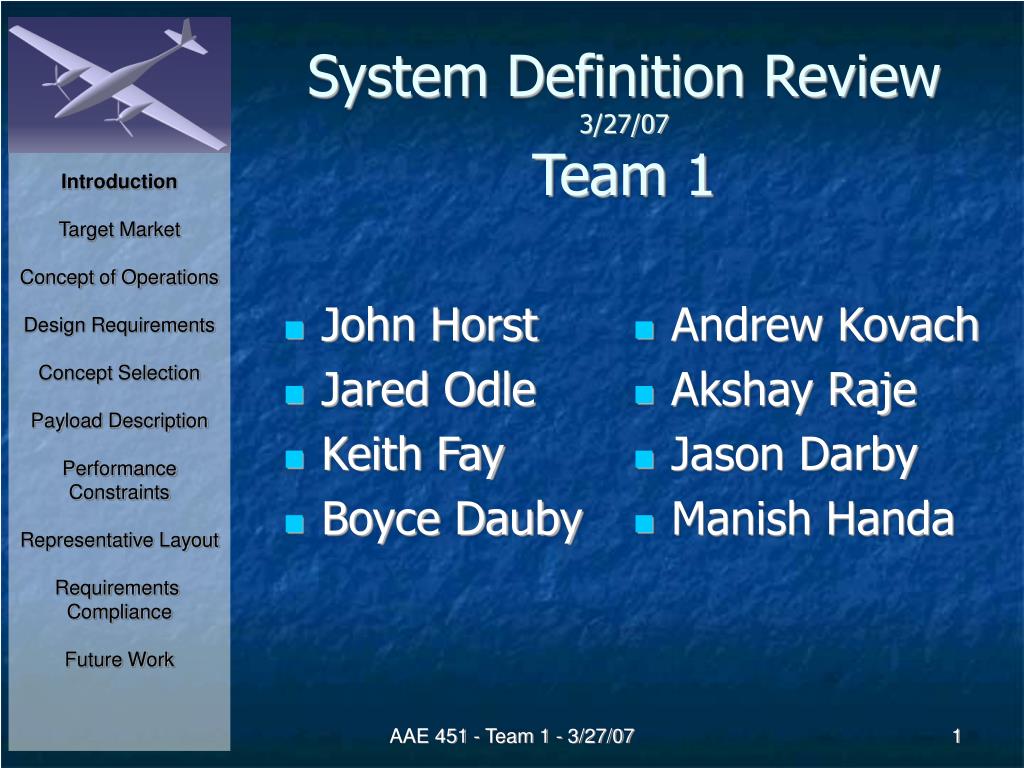 Introduction

Target Market

Concept of Operations

Design Requirements

Concept Selection

Payload Description

Performance Constraints

Representative Layout

Requirements Compliance

Future Work

System Definition Review
3/27/07
Team 1

- John Horst
- Jared Odle
- Keith Fay
- Boyce Dauby

- Andrew Kovach
- Akshay Raje
- Jason Darby
- Manish Handa

AAE 451 - Team 1 - 3/27/07

1